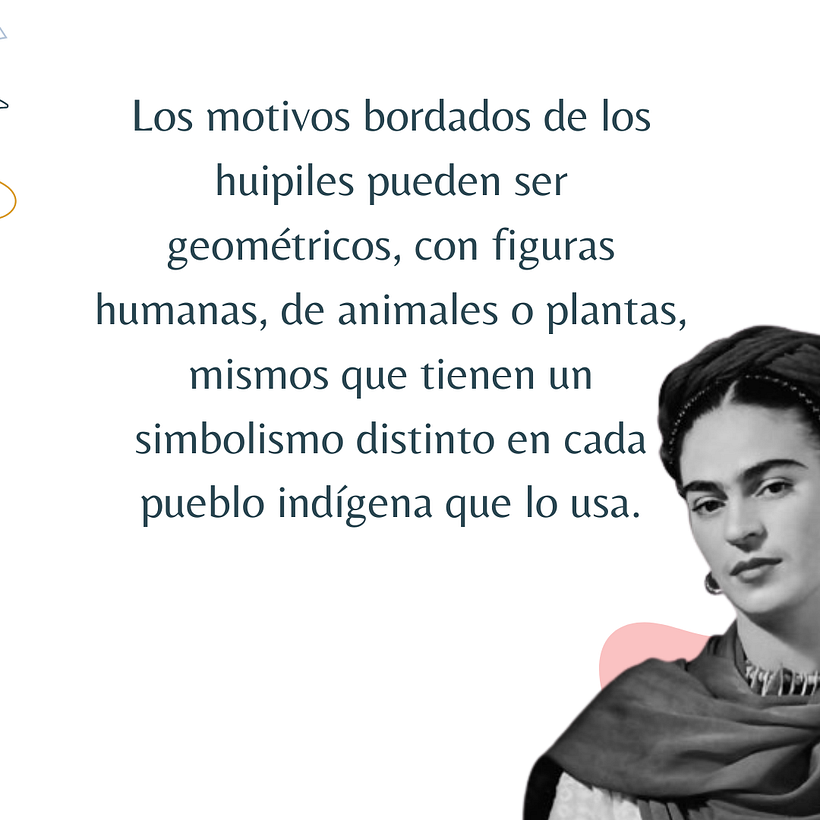 Los motivos bordados de los huipiles pueden ser geométricos, con figuras humanas, de animales o plantas, mismos que tienen un simbolismo distinto en cada pueblo indígena que lo usa.